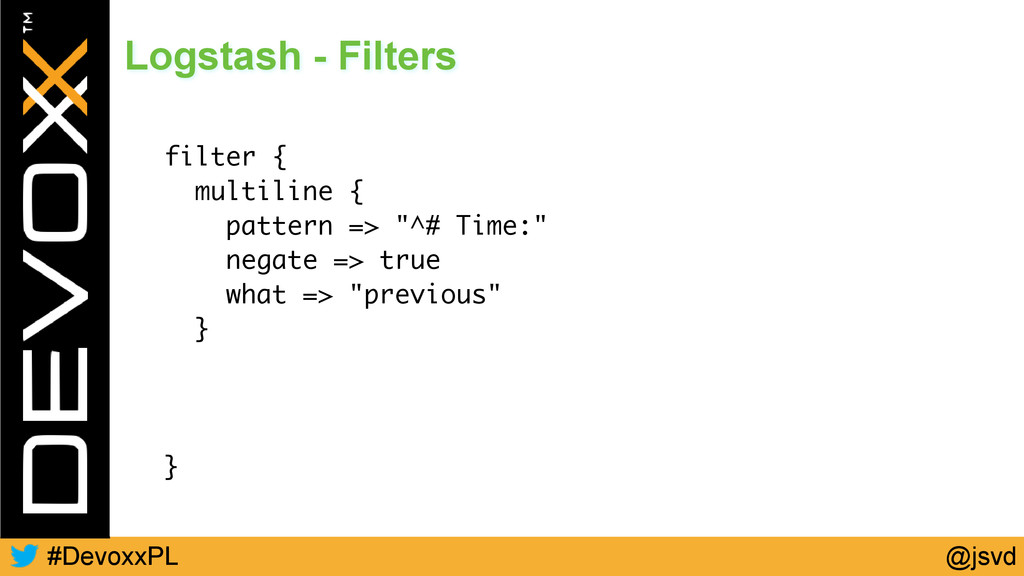 DEVOXX™

Logstash - Filters

filter {
  multiline {
    pattern => "^# Time:"
    negate => true
    what => "previous"
  }

}

#DevoxxPL

@jsvd